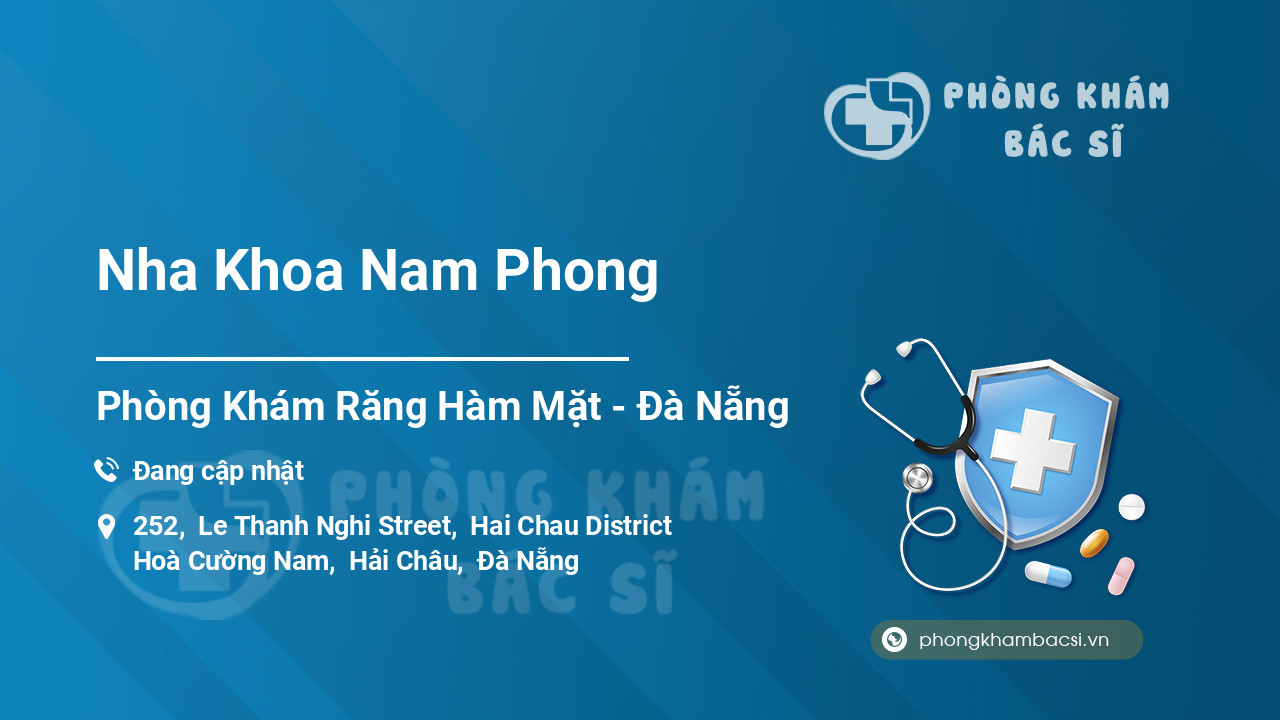 PHÒNG KHÁM
BÁC SĨ

Nha Khoa Nam Phong

Phòng Khám Răng Hàm Mặt - Đà Nẵng

Đang cập nhật

252, Le Thanh Nghi Street, Hai Chau District
Hoà Cường Nam, Hải Châu, Đà Nẵng

PHÒNG KHÁM
BÁC SĨ

phongkhambacsi.vn